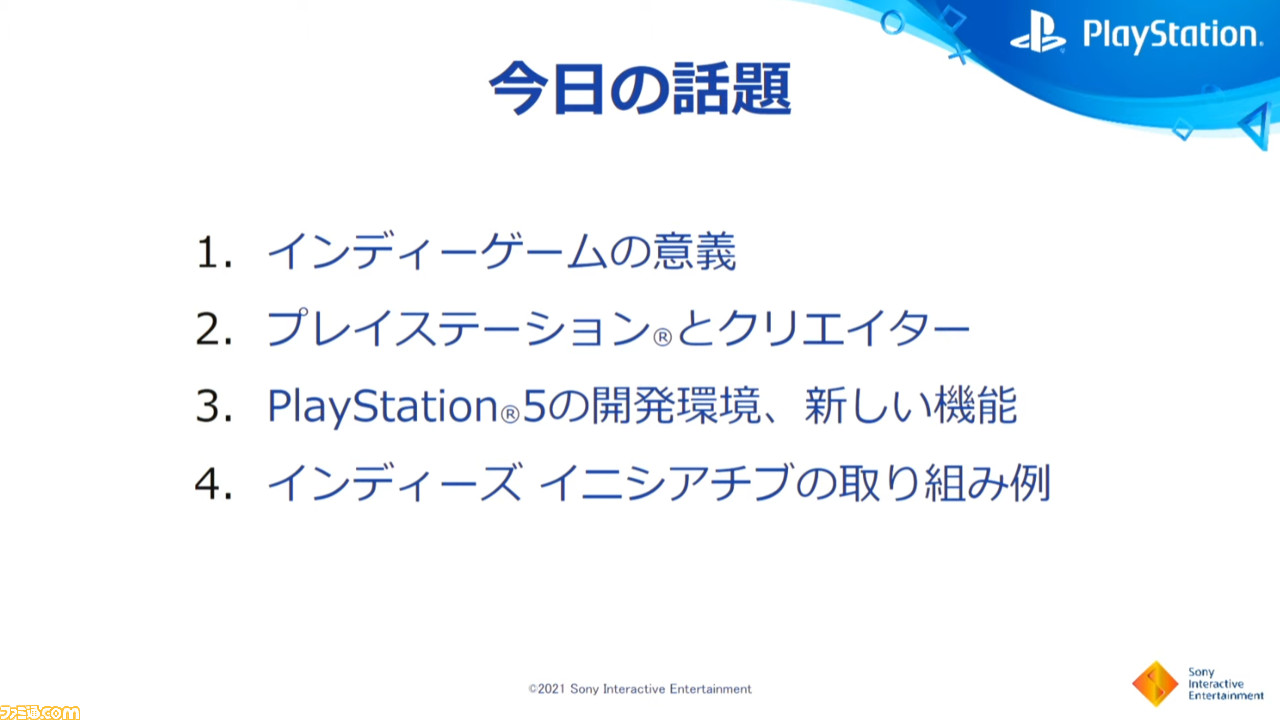 PlayStation.

今日の話題

1. インディーゲームの意義
2. プレイステーション®とクリエイター
3. PlayStation®5の開発環境、新しい機能
4. インディーズ イニシアチブの取り組み例

©2021 Sony Interactive Entertainment

Sony Interactive Entertainment

ファミ通.com